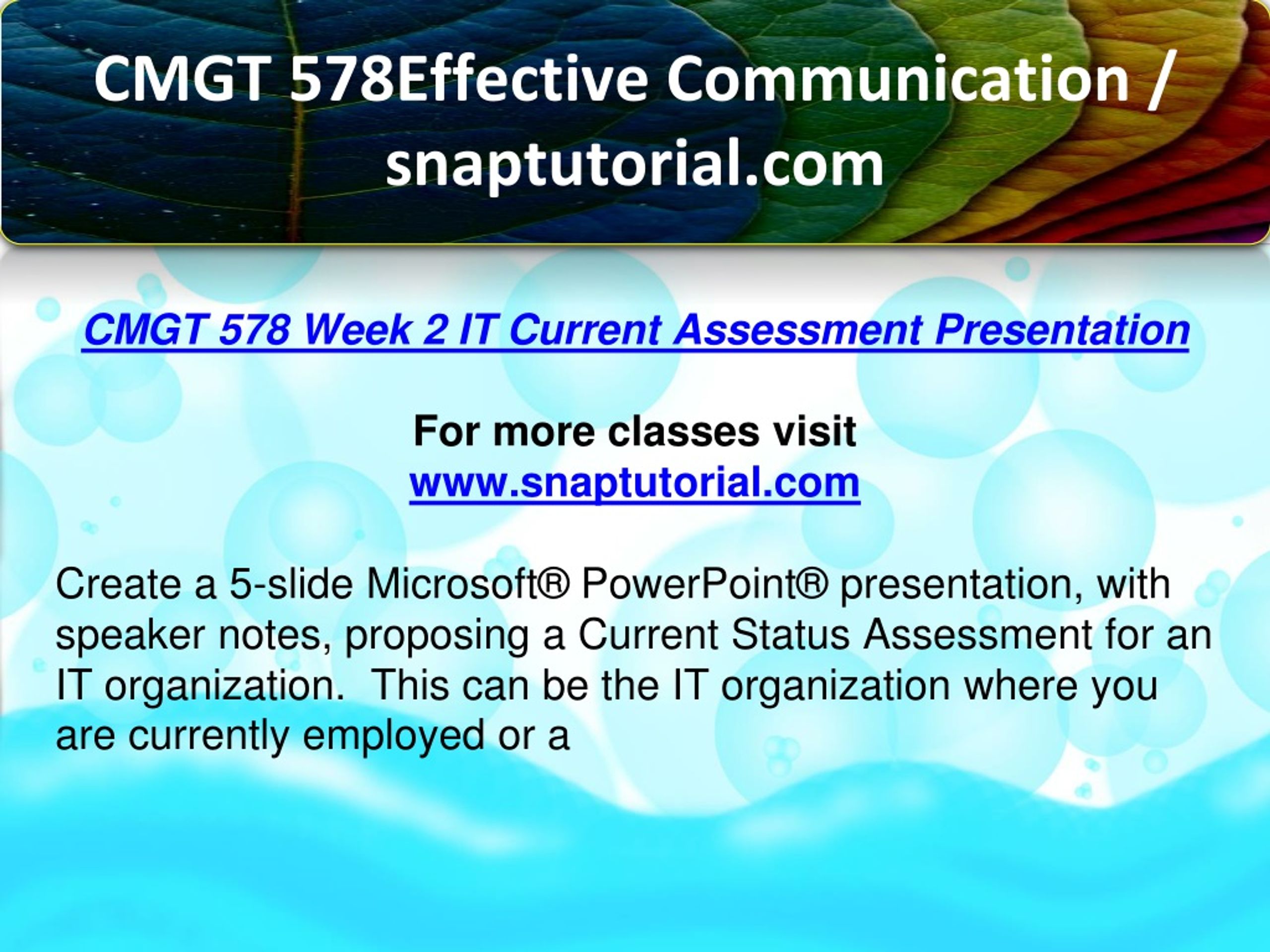 CMGT 578Effective Communication / snaptutorial.com

CMGT 578 Week 2 IT Current Assessment Presentation

For more classes visit
www.snaptutorial.com

Create a 5-slide Microsoft® PowerPoint® presentation, with speaker notes, proposing a Current Status Assessment for an IT organization.  This can be the IT organization where you are currently employed or a